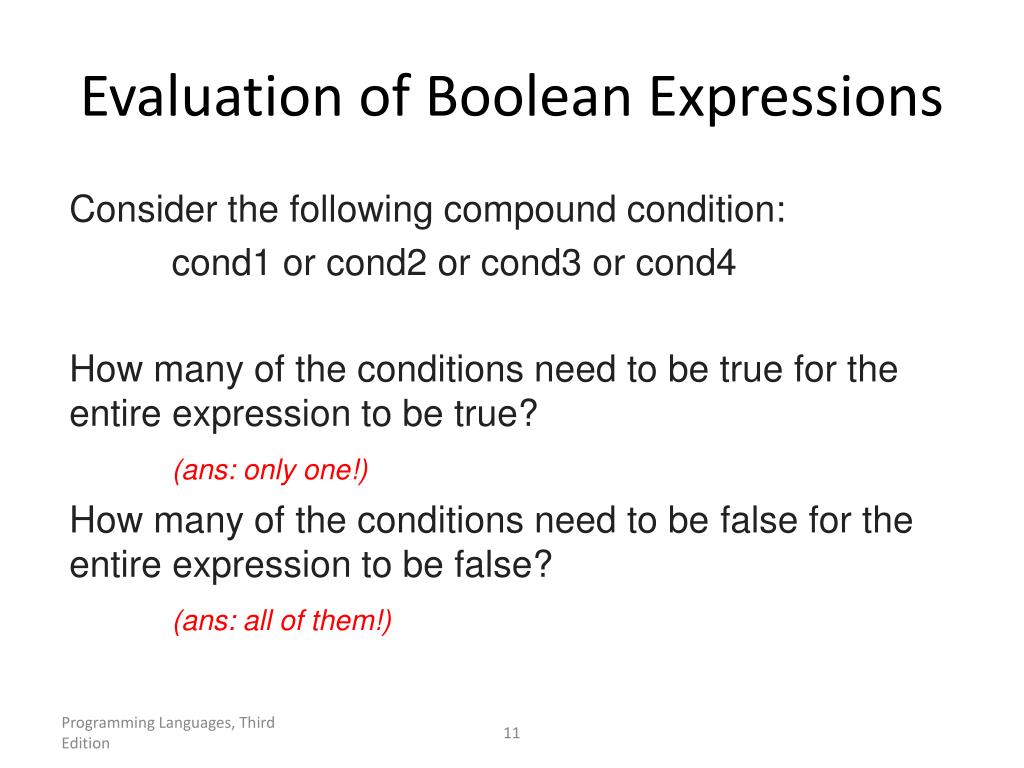 Evaluation of Boolean Expressions

Consider the following compound condition:

cond1 or cond2 or cond3 or cond4

How many of the conditions need to be true for the entire expression to be true?

(ans: only one!)

How many of the conditions need to be false for the entire expression to be false?

(ans: all of them!)

Programming Languages, Third Edition

11